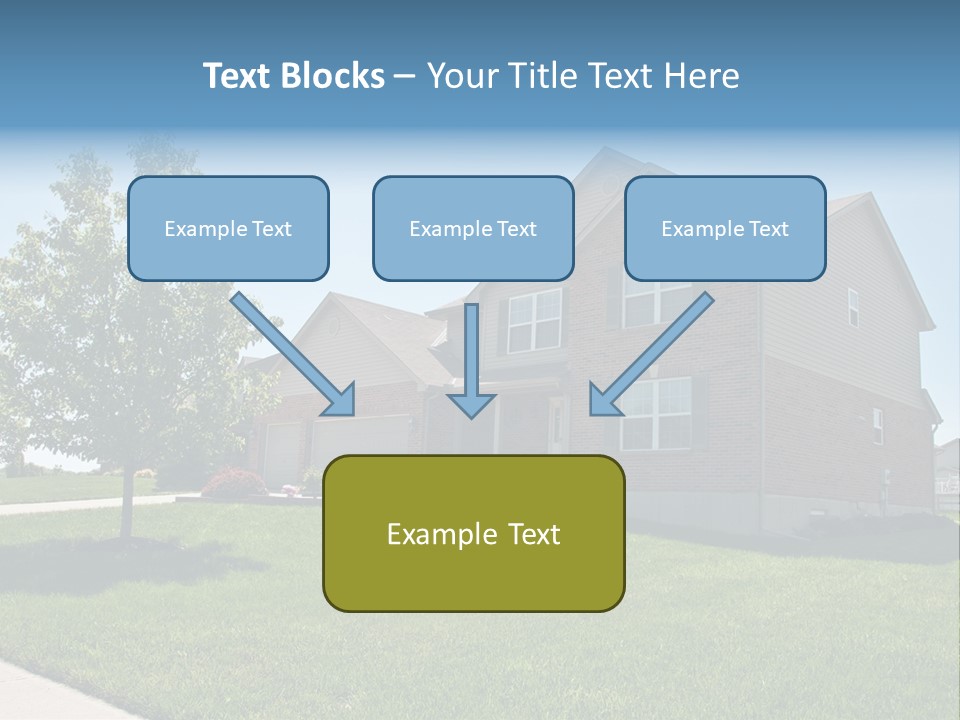 Text Blocks – Your Title Text Here

Example Text

Example Text

Example Text

Example Text